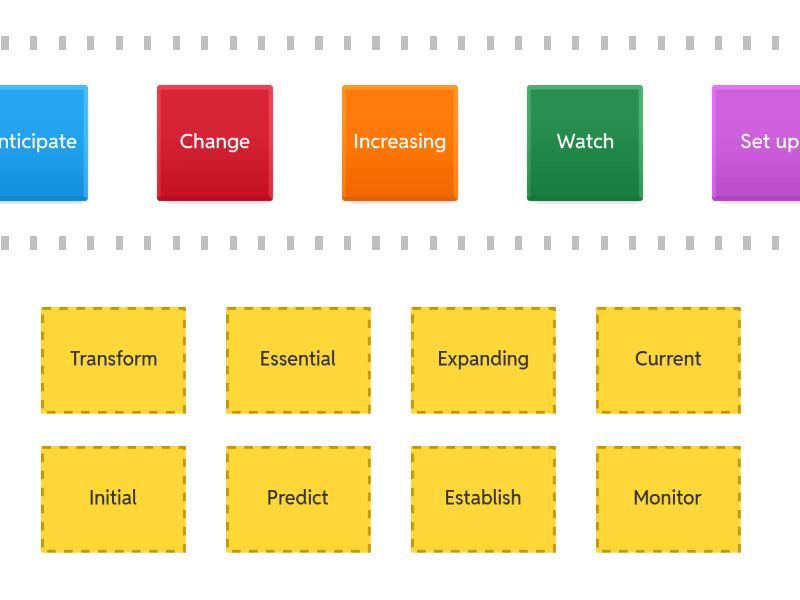 nticipate

Change

Increasing

Watch

Set up

Transform

Essential

Expanding

Current

Initial

Predict

Establish

Monitor